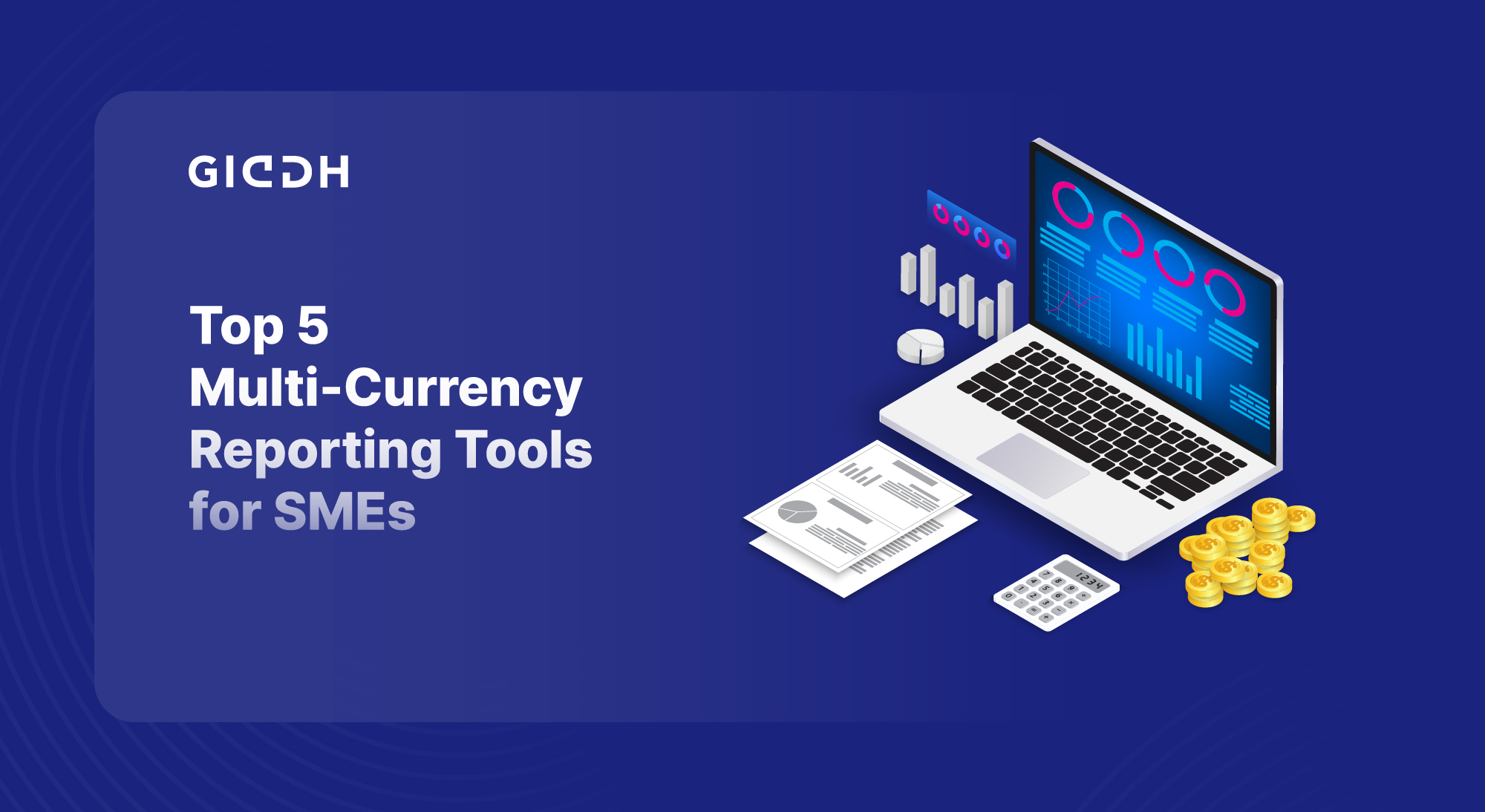 GIDDH

Top 5
Multi-Currency
Reporting Tools
for SMEs

1234